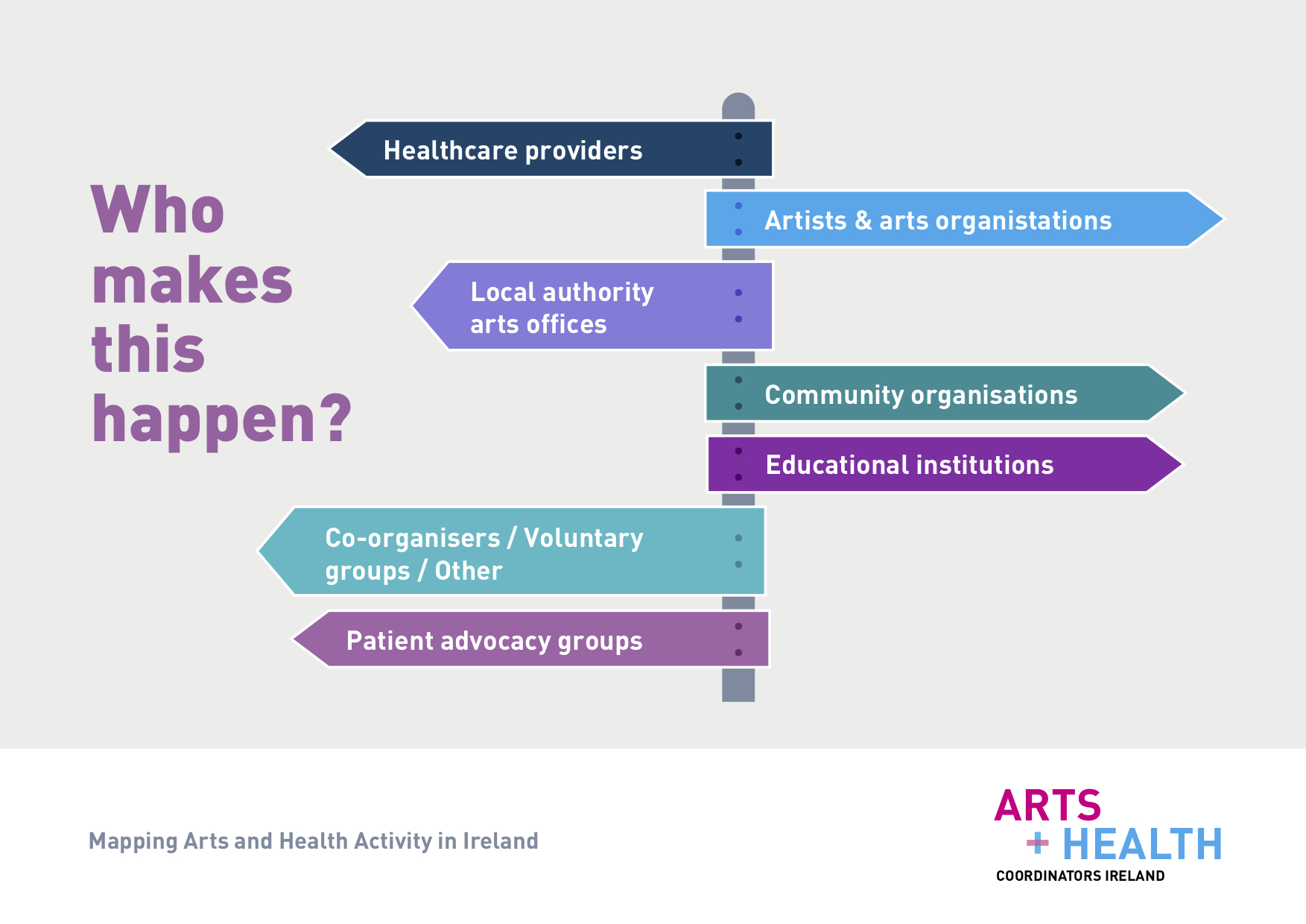 Who makes this happen?

Healthcare providers

Artists & arts organistations

Local authority arts offices

Community organisations

Educational institutions

Co-organisers / Voluntary groups / Other

Patient advocacy groups

Mapping Arts and Health Activity in Ireland

ARTS + HEALTH
COORDINATORS IRELAND